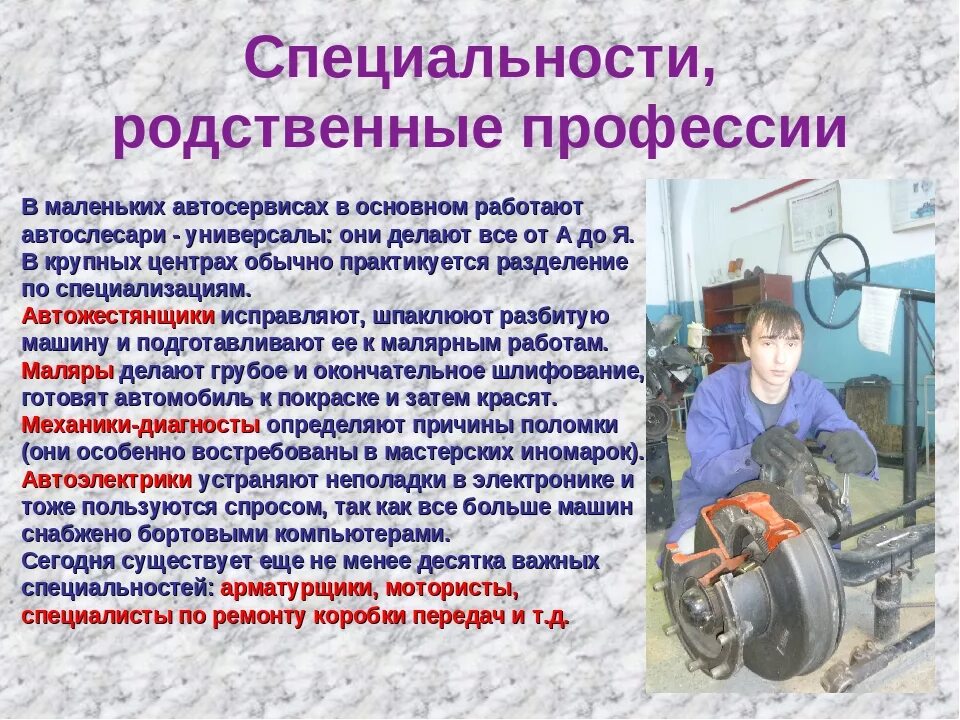 Специальности, родственные профессии

В маленьких автосервисах в основном работают автослесари - универсалы: они делают все от А до Я. В крупных центрах обычно практикуется разделение по специализациям.
Автожестянщики исправляют, шпаклюют разбитую машину и подготавливают ее к малярным работам.
Маляры делают грубое и окончательное шлифование, готовят автомобиль к покраске и затем красят.
Механики-диагносты определяют причины поломки (они особенно востребованы в мастерских иномарок).
Автоэлектрики устраняют неполадки в электронике и тоже пользуются спросом, так как все больше машин снабжено бортовыми компьютерами.
Сегодня существует еще не менее десятка важных специальностей: арматурщики, мотористы, специалисты по ремонту коробки передач и т.д.